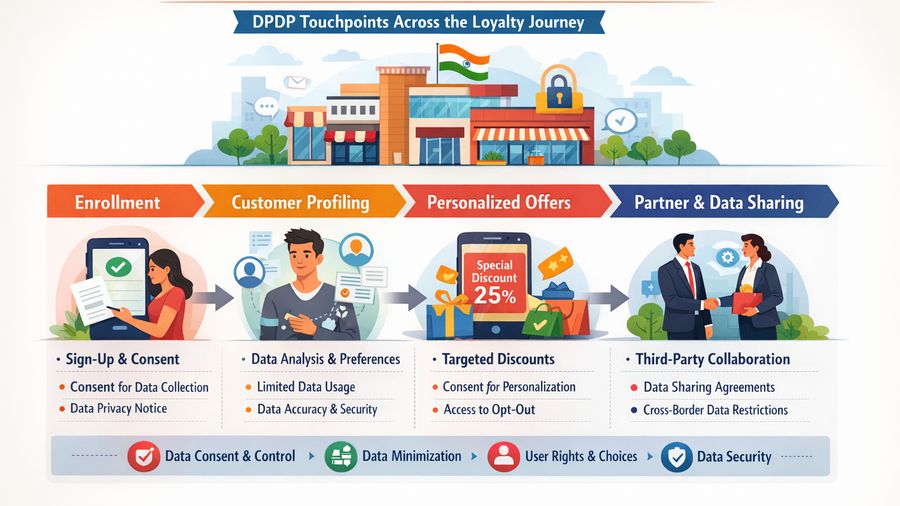 DPDP Touchpoints Across the Loyalty Journey

Enrollment

Customer Profiling

Personalized Offers

Partner & Data Sharing

Special Discount 25%

• Sign-Up & Consent
• Consent for Data Collection
• Data Privacy Notice

• Data Analysis & Preferences
• Limited Data Usage
• Data Accuracy & Security

• Targeted Discounts
• Consent for Personalization
• Access to Opt-Out

• Third-Party Collaboration
• Data Sharing Agreements
• Cross-Border Data Restrictions

Data Consent & Control
Data Minimization
User Rights & Choices
Data Security